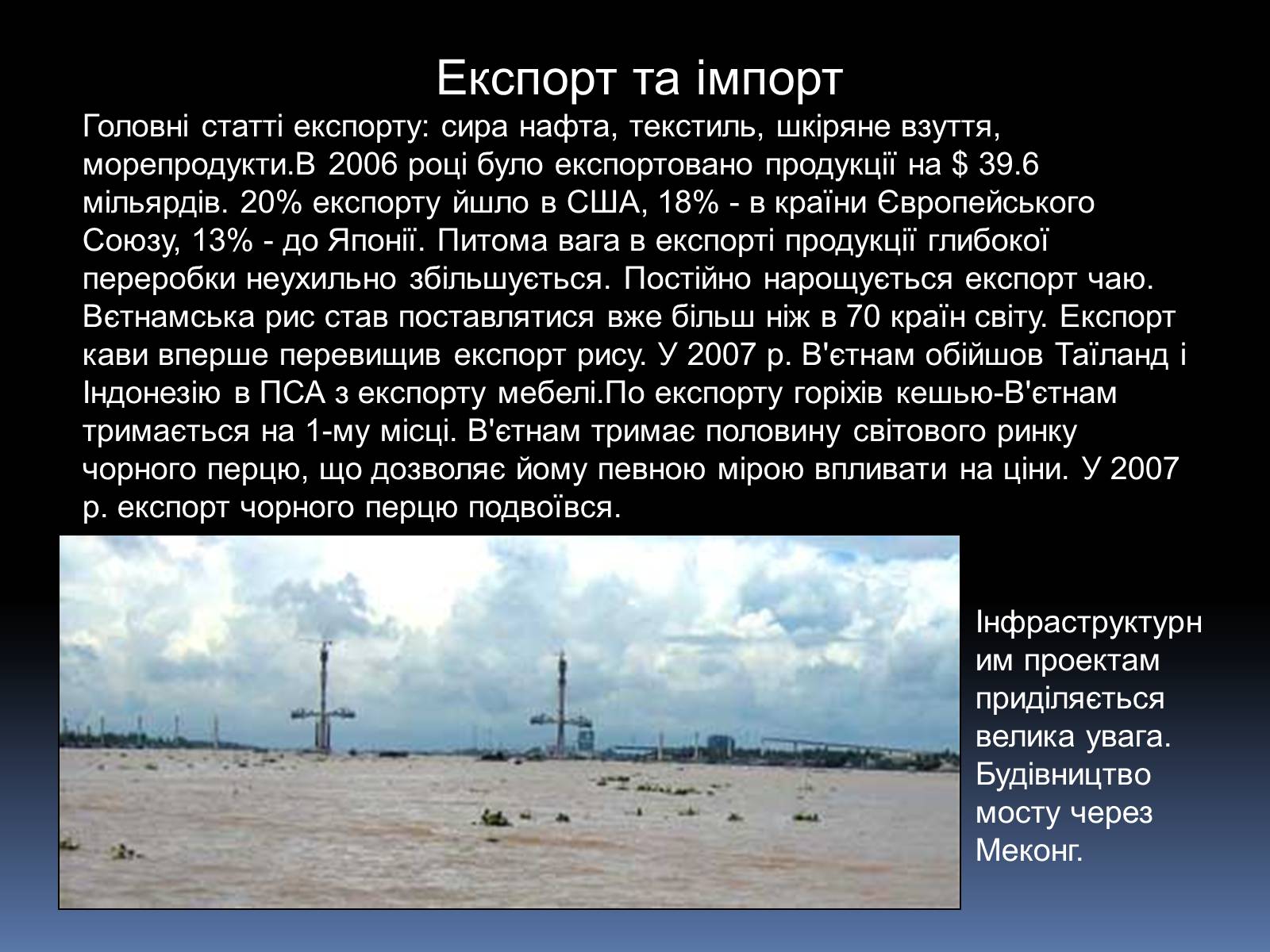 Експорт та імпорт

Головні статті експорту: сира нафта, текстиль, шкіряне взуття, морепродукти.В 2006 році було експортовано продукції на $ 39.6 мільярдів. 20% експорту йшло в США, 18% - в країни Європейського Союзу, 13% - до Японії. Питома вага в експорті продукції глибокої переробки неухильно збільшується. Постійно нарощується експорт чаю. Вєтнамська рис став поставлятися вже більш ніж в 70 країн світу. Експорт кави вперше перевищив експорт рису. У 2007 р. В'єтнам обійшов Таїланд і Індонезію в ПСА з експорту мебелі.По експорту горіхів кешью-В'єтнам тримається на 1-му місці. В'єтнам тримає половину світового ринку чорного перцю, що дозволяє йому певною мірою впливати на ціни. У 2007 р. експорт чорного перцю подвоївся.

Інфраструктурним проектам приділяється велика увага. Будівництво мосту через Меконг.